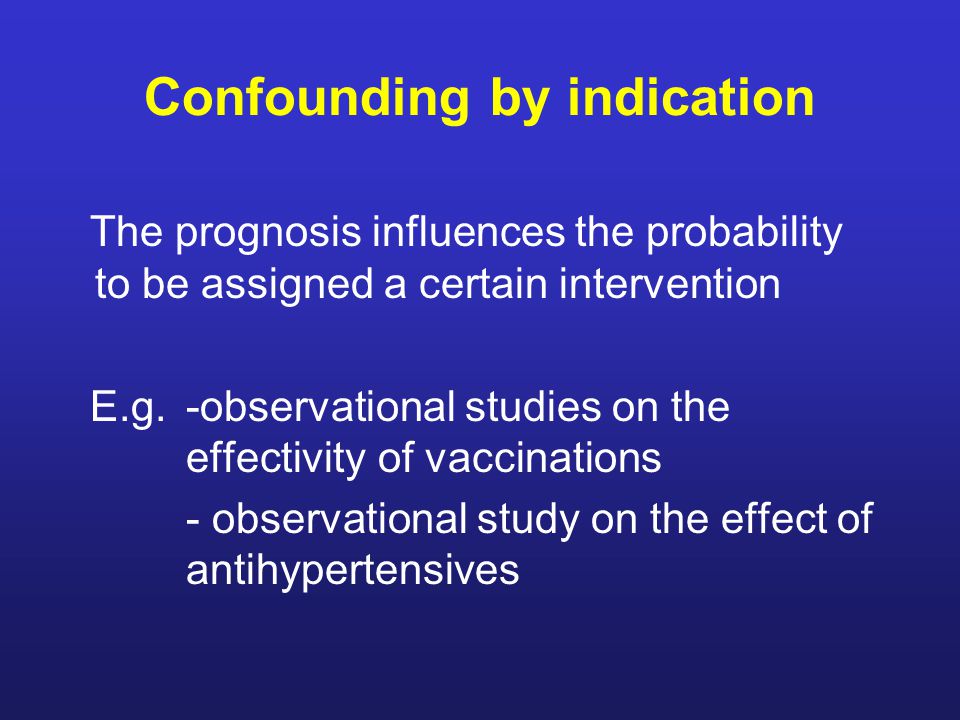 Confounding by indication

The prognosis influences the probability to be assigned a certain intervention

E.g. -observational studies on the effectivity of vaccinations
- observational study on the effect of antihypertensives